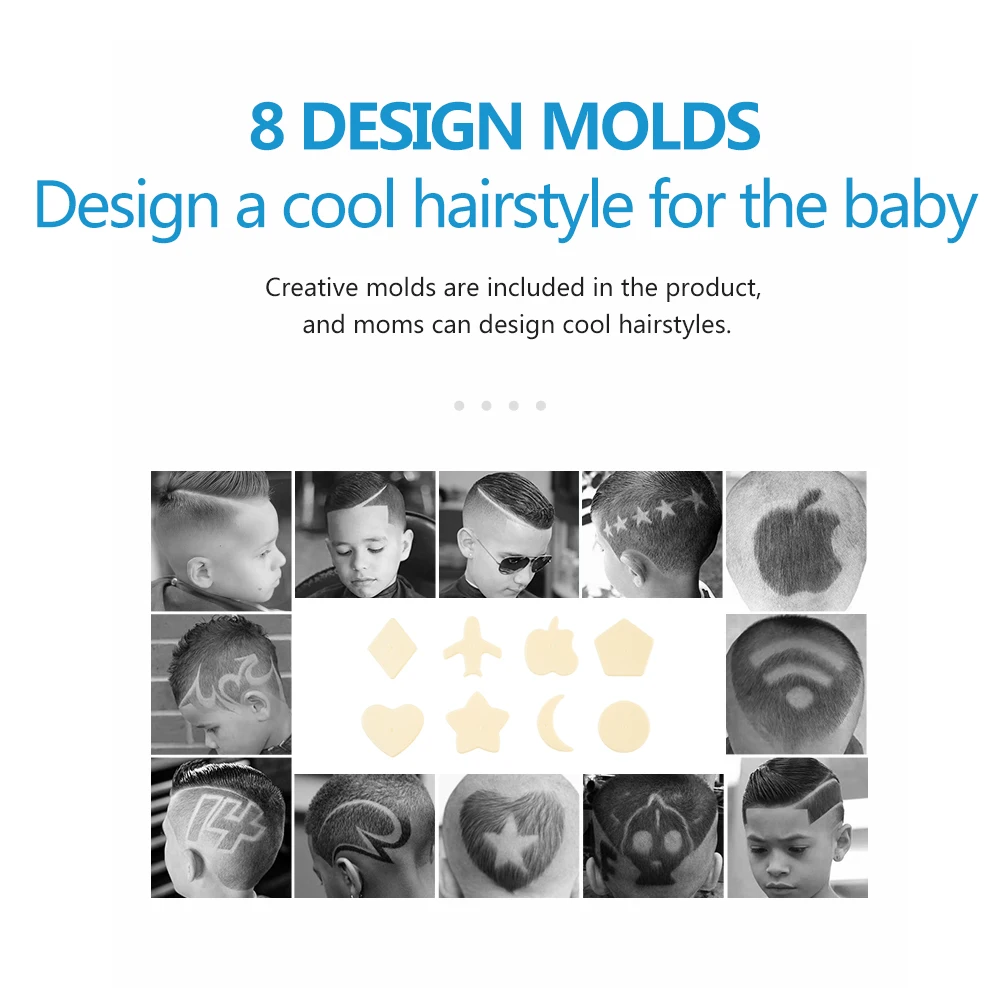 8 DESIGN MOLDS
Design a cool hairstyle for the baby

Creative molds are included in the product, and moms can design cool hairstyles.